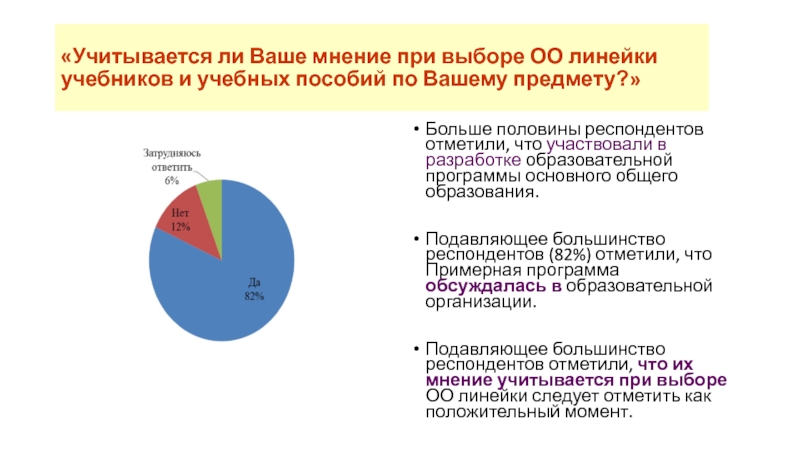 «Учитывается ли Ваше мнение при выборе ОО линейки учебников и учебных пособий по Вашему предмету?»

Затрудняюсь ответить 6%

Нет 12%

Да 82%

• Больше половины респондентов отметили, что участвовали в разработке образовательной программы основного общего образования.

• Подавляющее большинство респондентов (82%) отметили, что Примерная программа обсуждалась в образовательной организации.

• Подавляющее большинство респондентов отметили, что их мнение учитывается при выборе ОО линейки следует отметить как положительный момент.